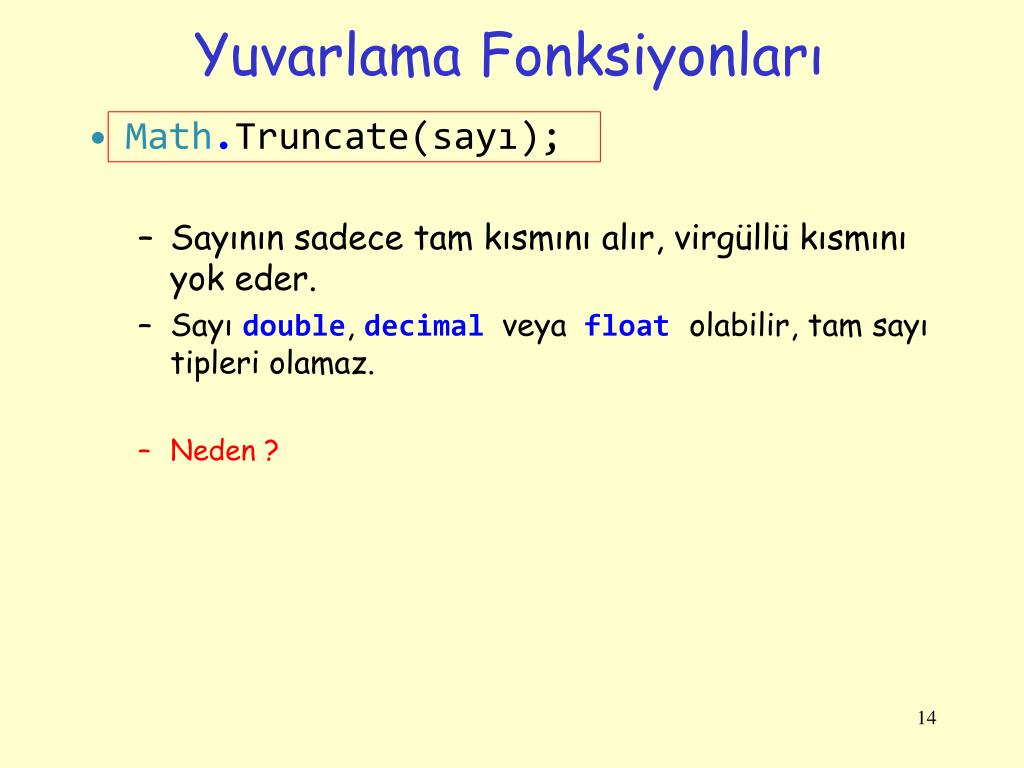 Yuvarlama Fonksiyonları

• Math.Truncate(sayı);

– Sayının sadece tam kısmını alır, virgüllü kısmını yok eder.
– Sayı double, decimal veya float olabilir, tam sayı tipleri olamaz.

– Neden ?

14